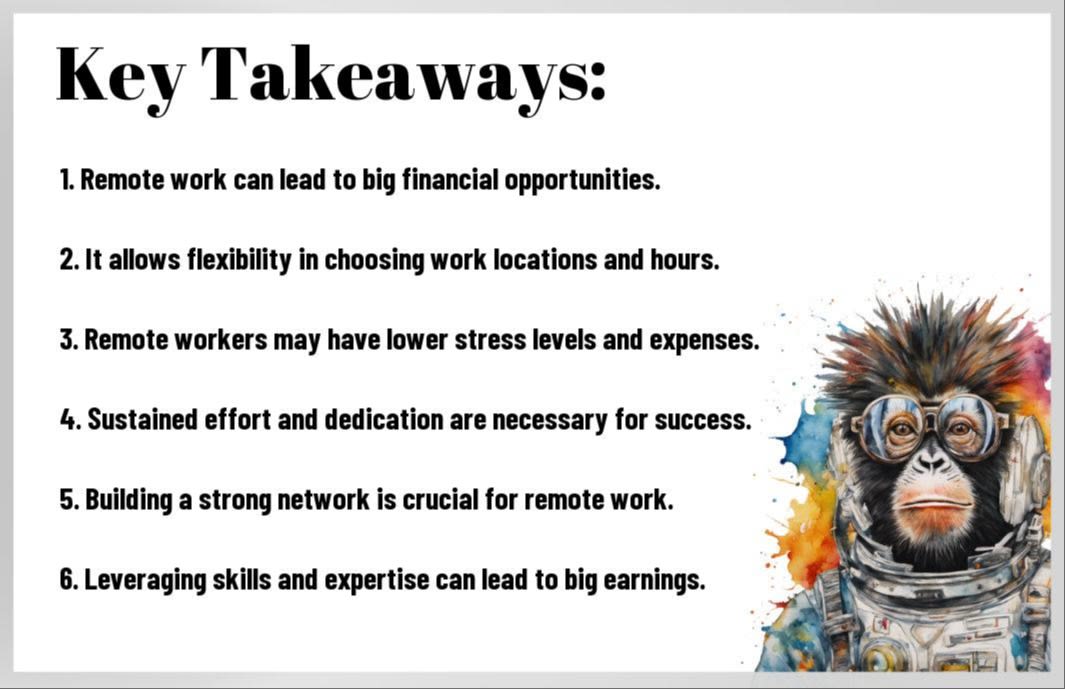 Key Takeaways:

1. Remote work can lead to big financial opportunities.

2. It allows flexibility in choosing work locations and hours.

3. Remote workers may have lower stress levels and expenses.

4. Sustained effort and dedication are necessary for success.

5. Building a strong network is crucial for remote work.

6. Leveraging skills and expertise can lead to big earnings.